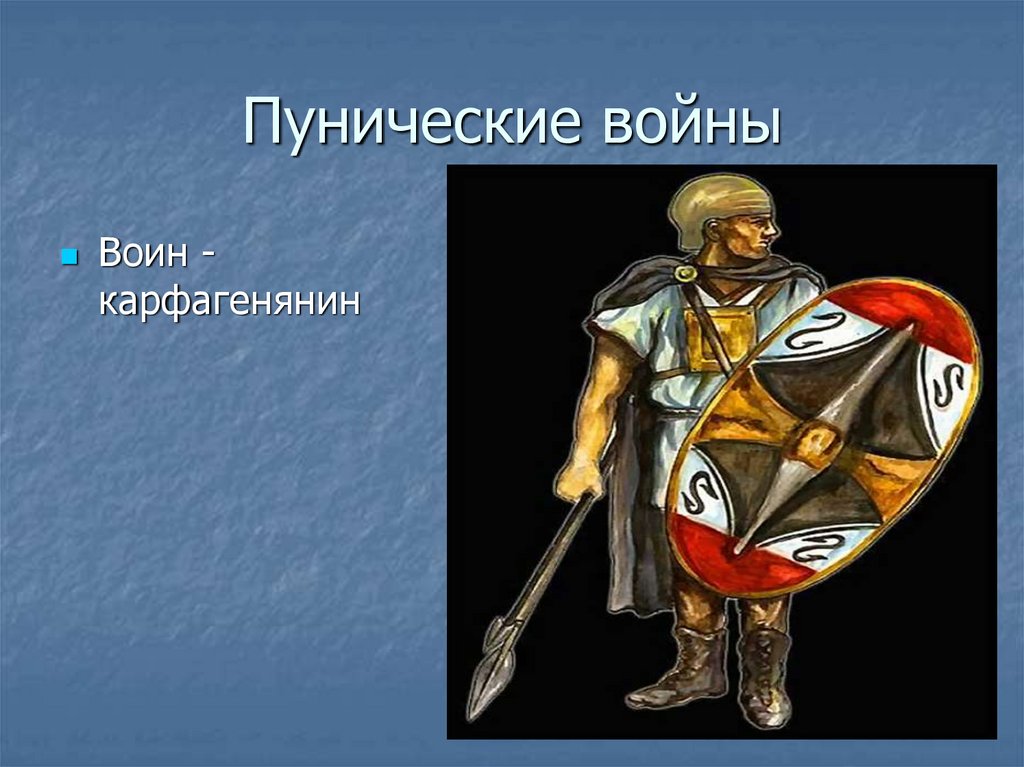 Пунические войны

Воин - карфагенянин